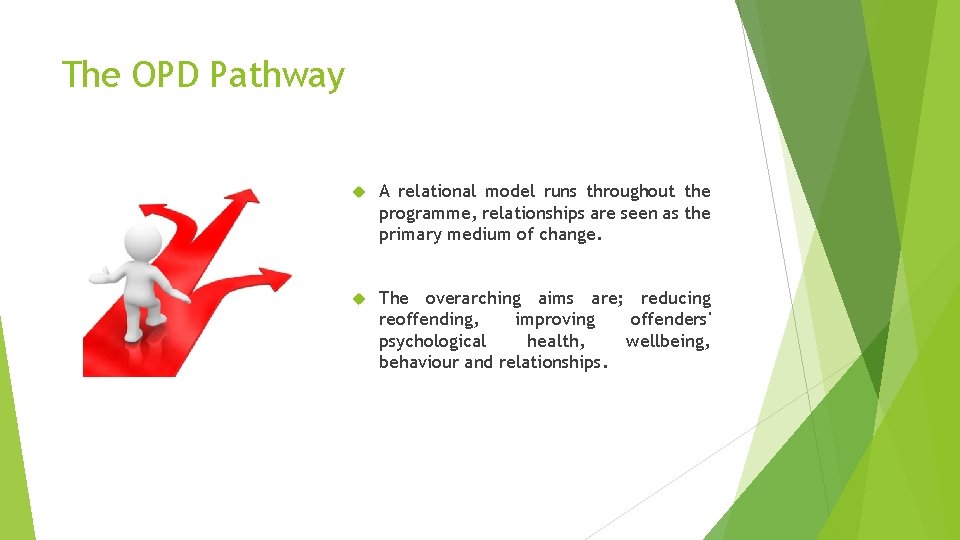 The OPD Pathway

A relational model runs throughout the programme, relationships are seen as the primary medium of change.

The overarching aims are; reducing reoffending, improving offenders' psychological health, wellbeing, behaviour and relationships.